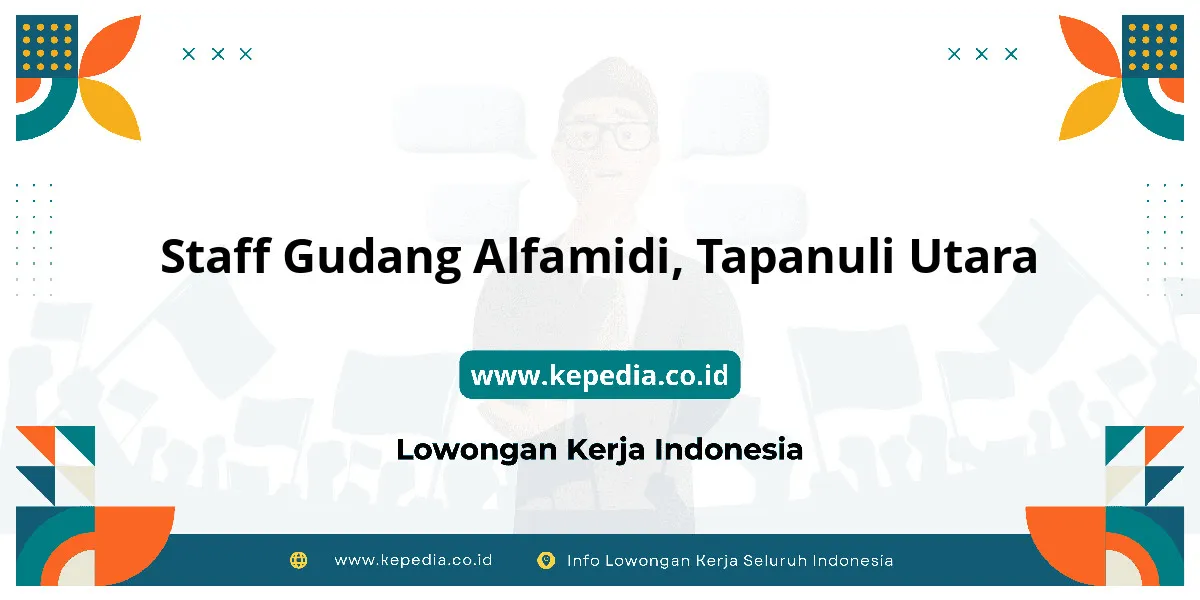 Staff Gudang Alfamidi, Tapanuli Utara

www.kepedia.co.id

Lowongan Kerja Indonesia

www.kepedia.co.id   Info Lowongan Kerja Seluruh Indonesia